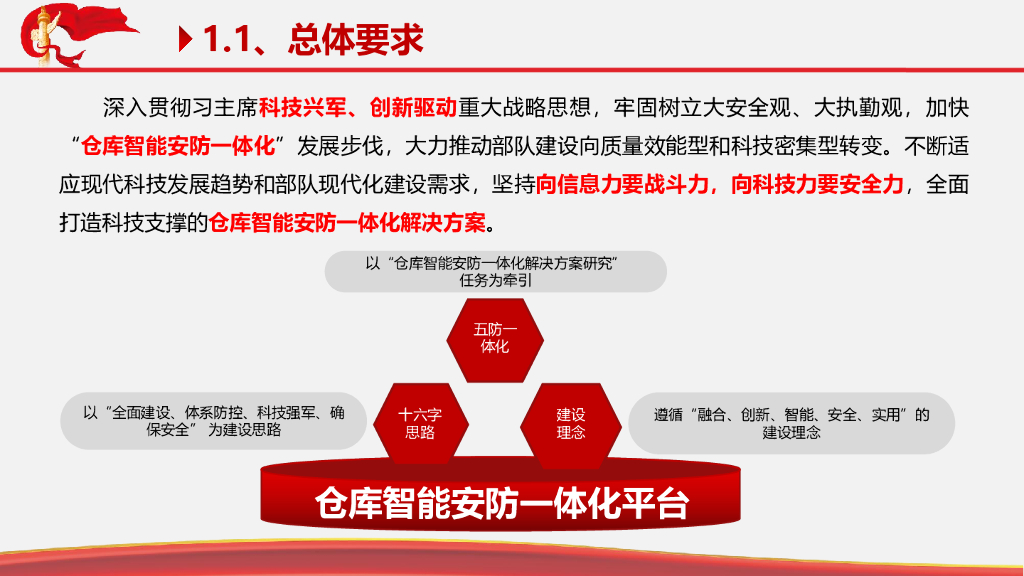 1.1、总体要求

深入贯彻习主席科技兴军、创新驱动重大战略思想，牢固树立大安全观、大执勤观，加快“仓库智能安防一体化”发展步伐，大力推动部队建设向质量效能型和科技密集型转变。不断适应现代科技发展趋势和部队现代化建设需求，坚持向信息力要战斗力，向科技力要安全力，全面打造科技支撑的仓库智能安防一体化解决方案。

以“仓库智能安防一体化解决方案研究”任务为牵引

五防一体化

以“全面建设、体系防控、科技强军、确保安全”为建设思路

十六字思路

建设理念

遵循“融合、创新、智能、安全、实用”的建设理念

仓库智能安防一体化平台